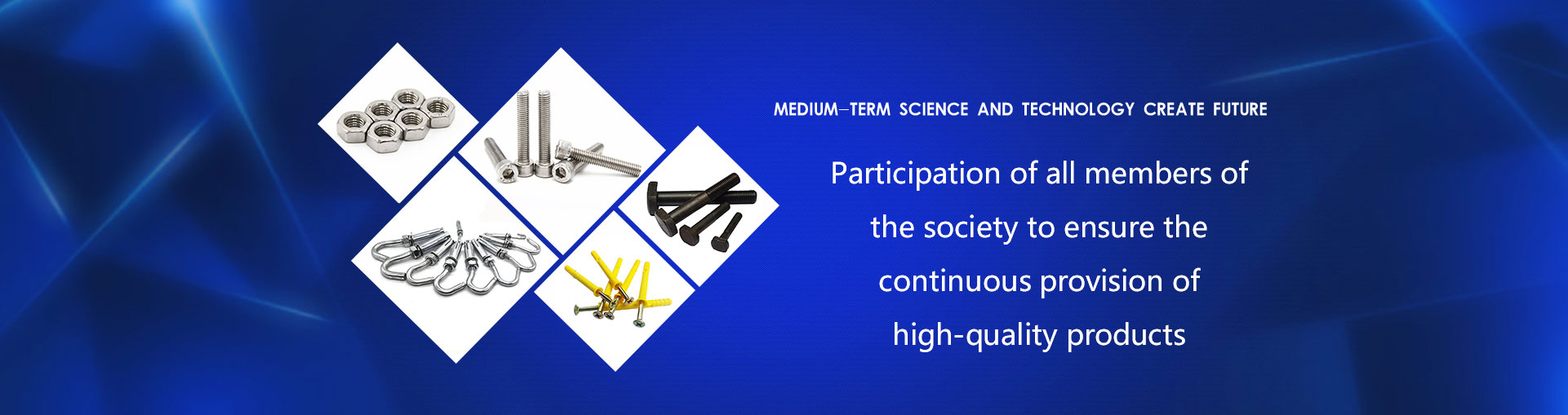 MEDIUM–TERM SCIENCE AND TECHNOLOGY CREATE FUTURE

Participation of all members of the society to ensure the continuous provision of high-quality products